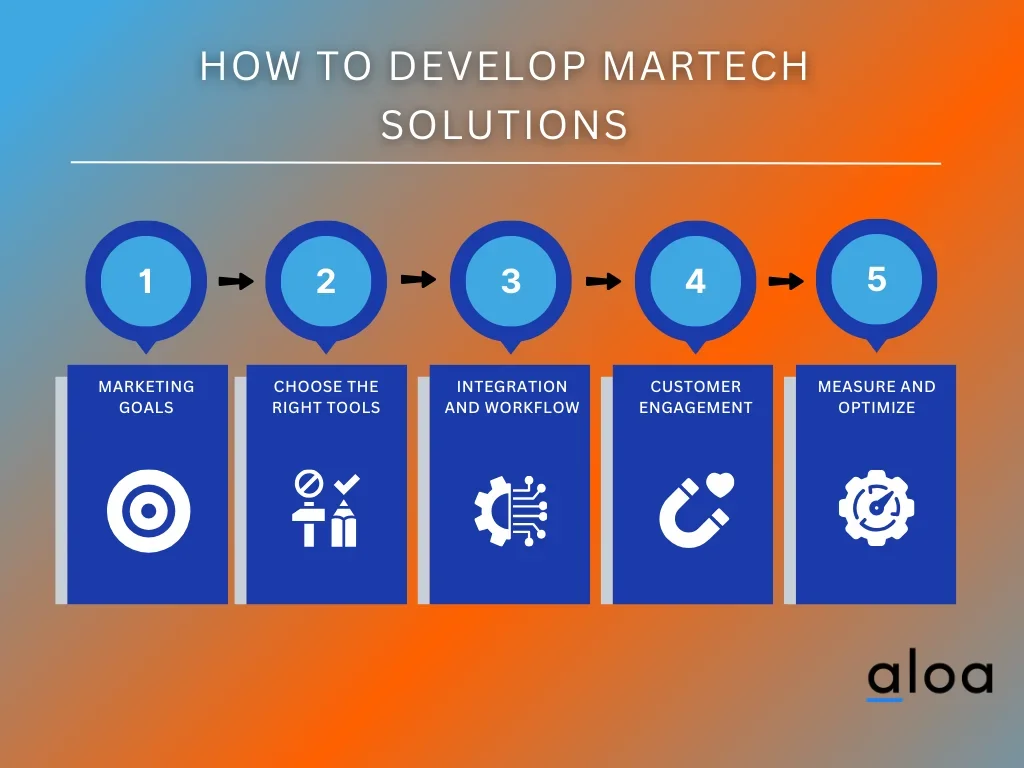 HOW TO DEVELOP MARTECH SOLUTIONS

1

2

3

4

5

MARKETING GOALS

CHOOSE THE RIGHT TOOLS

INTEGRATION AND WORKFLOW

CUSTOMER ENGAGEMENT

MEASURE AND OPTIMIZE

aloa